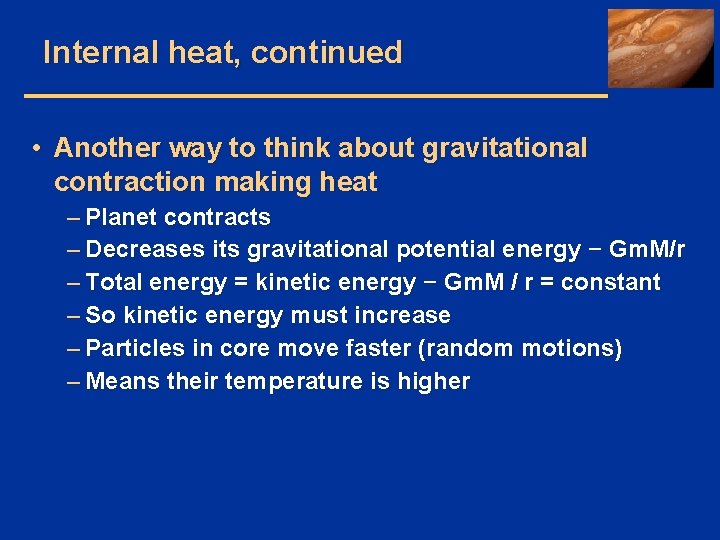 Internal heat, continued

• Another way to think about gravitational contraction making heat
– Planet contracts
– Decreases its gravitational potential energy − GmM/r
– Total energy = kinetic energy − GmM / r = constant
– So kinetic energy must increase
– Particles in core move faster (random motions)
– Means their temperature is higher